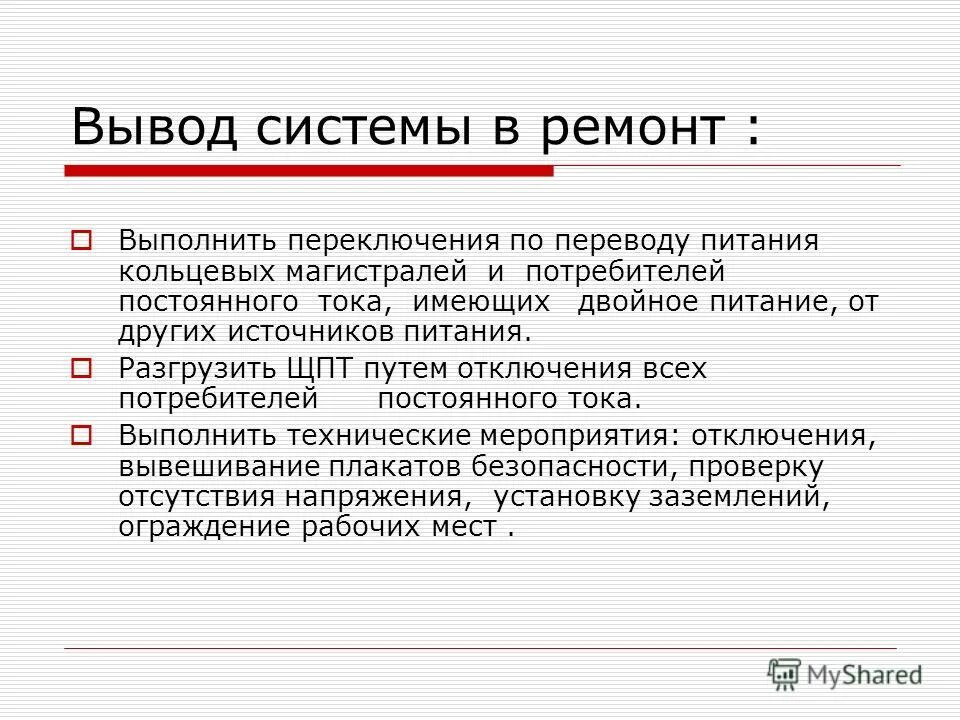 Вывод системы в ремонт :

Выполнить переключения по переводу питания кольцевых магистралей и потребителей постоянного тока, имеющих двойное питание, от других источников питания.

Разгрузить ЩПТ путем отключения всех потребителей постоянного тока.

Выполнить технические мероприятия: отключения, вывешивание плакатов безопасности, проверку отсутствия напряжения, установку заземлений, ограждение рабочих мест .

MyShared